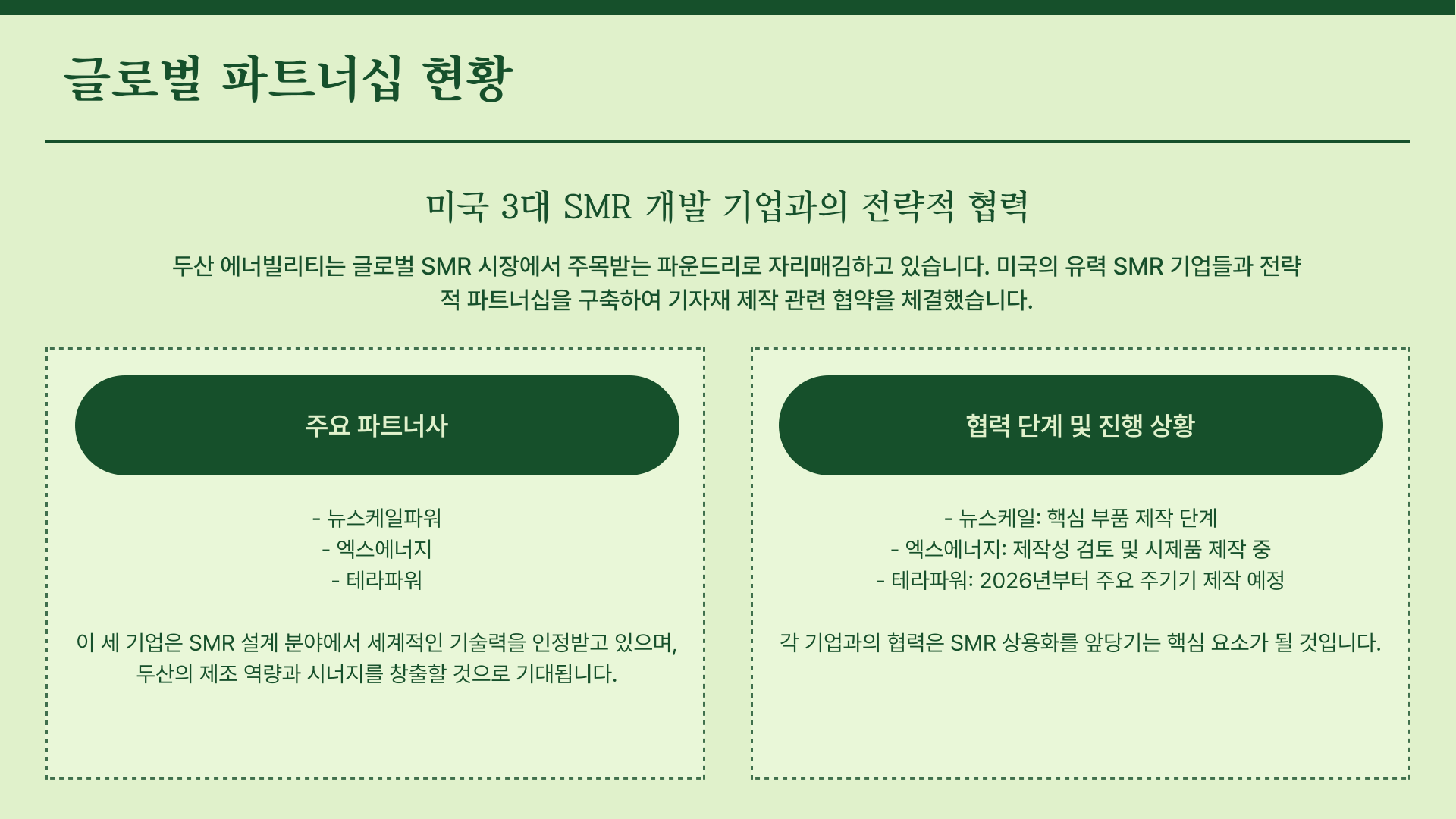 글로벌 파트너십 현황

미국 3대 SMR 개발 기업과의 전략적 협력

두산 에너빌리티는 글로벌 SMR 시장에서 주목받는 파운드리로 자리매김하고 있습니다. 미국의 유력 SMR 기업들과 전략적 파트너십을 구축하여 기자재 제작 관련 협약을 체결했습니다.

주요 파트너사

- 뉴스케일파워
- 엑스에너지
- 테라파워

이 세 기업은 SMR 설계 분야에서 세계적인 기술력을 인정받고 있으며, 두산의 제조 역량과 시너지를 창출할 것으로 기대됩니다.

협력 단계 및 진행 상황

- 뉴스케일: 핵심 부품 제작 단계
- 엑스에너지: 제작성 검토 및 시제품 제작 중
- 테라파워: 2026년부터 주요 주기기 제작 예정

각 기업과의 협력은 SMR 상용화를 앞당기는 핵심 요소가 될 것입니다.